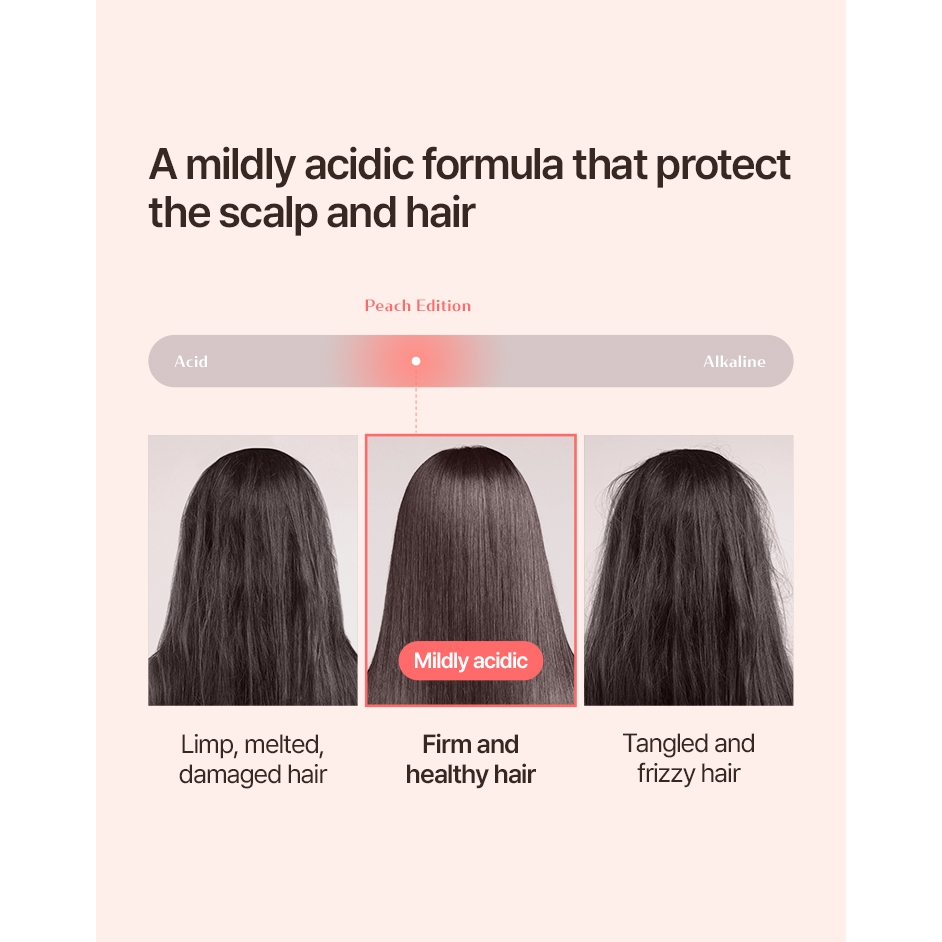 A mildly acidic formula that protect the scalp and hair

Peach Edition

Acid

Alkaline

Mildly acidic

Limp, melted, damaged hair

Firm and healthy hair

Tangled and frizzy hair